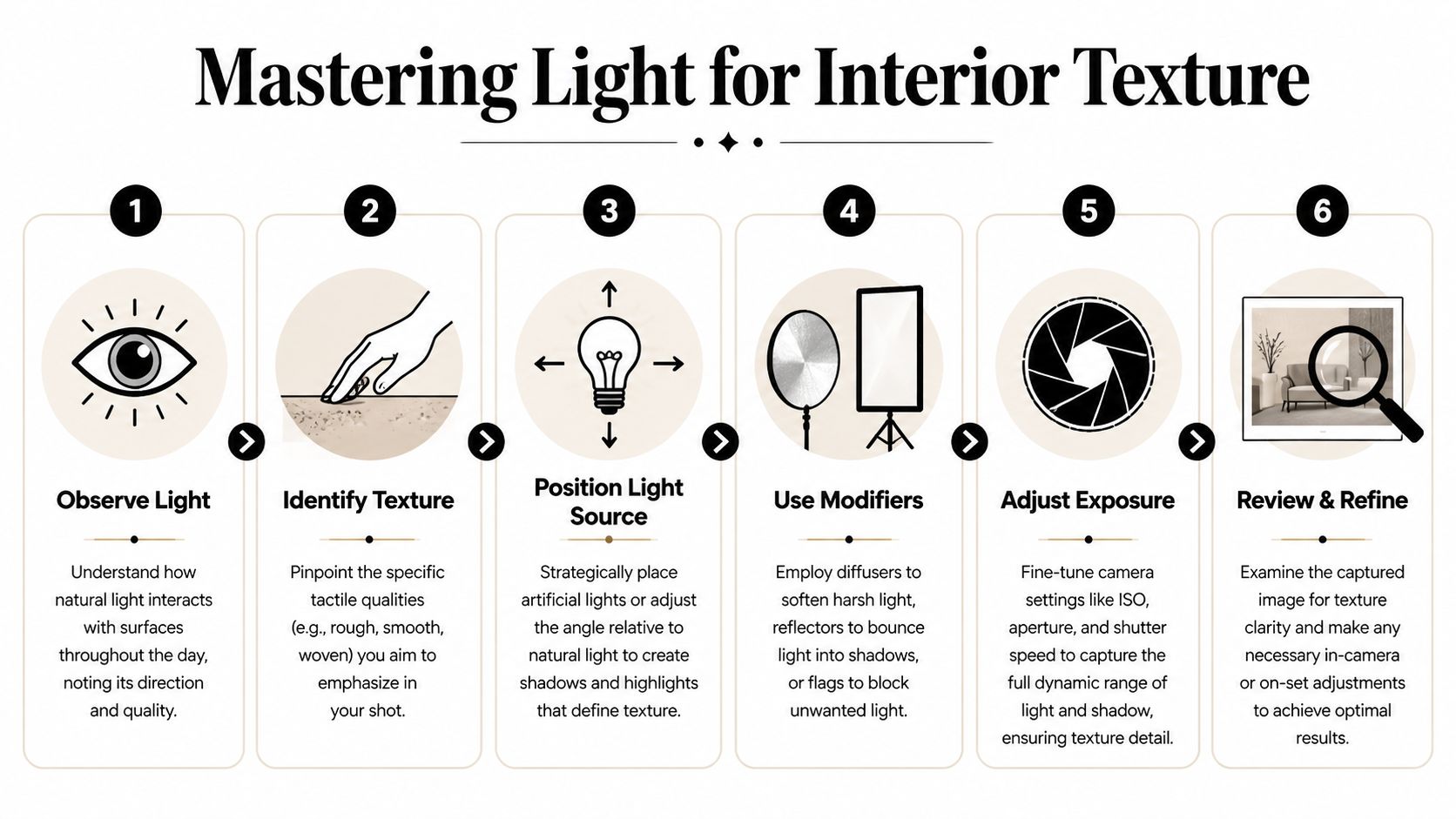 Mastering Light for Interior Texture

1

Observe Light

Understand how natural light interacts with surfaces throughout the day, noting its direction and quality.

2

Identify Texture

Pinpoint the specific tactile qualities (e.g., rough, smooth, woven) you aim to emphasize in your shot.

3

Position Light Source

Strategically place artificial lights or adjust the angle relative to natural light to create shadows and highlights that define texture.

4

Use Modifiers

Employ diffusers to soften harsh light, reflectors to bounce light into shadows, or flags to block unwanted light.

5

Adjust Exposure

Fine-tune camera settings like ISO, aperture, and shutter speed to capture the full dynamic range of light and shadow, ensuring texture detail.

6

Review & Refine

Examine the captured image for texture clarity and make any necessary in-camera or on-set adjustments to achieve optimal results.